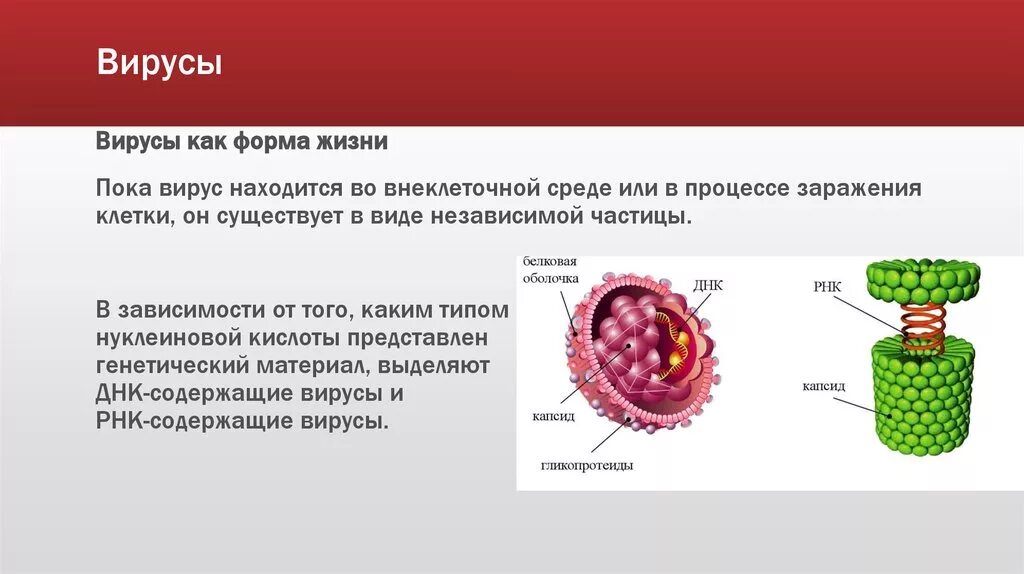 Вирусы

Вирусы как форма жизни

Пока вирус находится во внеклеточной среде или в процессе заражения клетки, он существует в виде независимой частицы.

В зависимости от того, каким типом нуклеиновой кислоты представлен генетический материал, выделяют ДНК-содержащие вирусы и РНК-содержащие вирусы.

белковая оболочка

ДНК

капсид

гликопротеиды

РНК

капсид